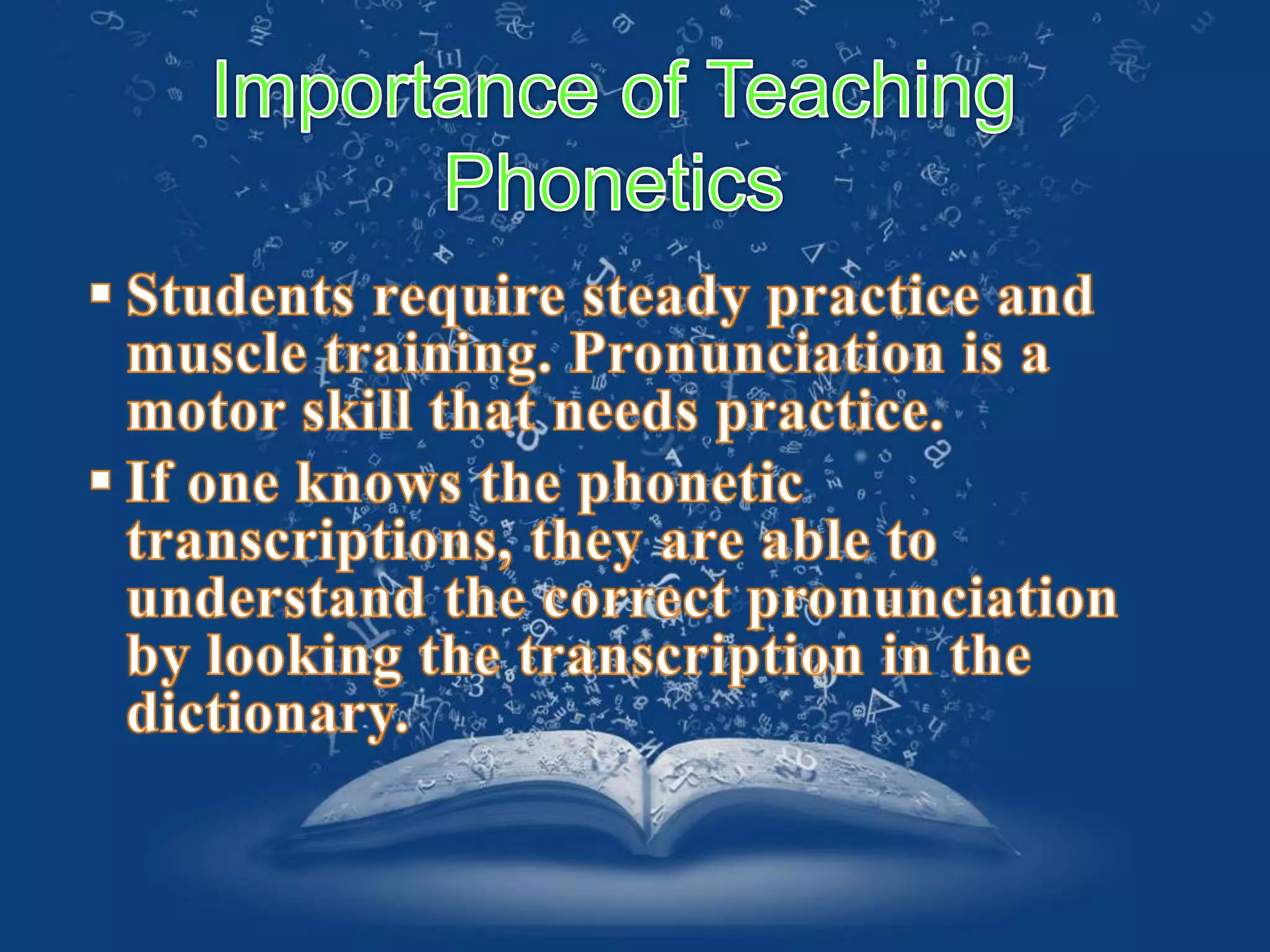 Importance of Teaching Phonetics

▪ Students require steady practice and muscle training. Pronunciation is a motor skill that needs practice.

▪ If one knows the phonetic transcriptions, they are able to understand the correct pronunciation by looking the transcription in the dictionary.